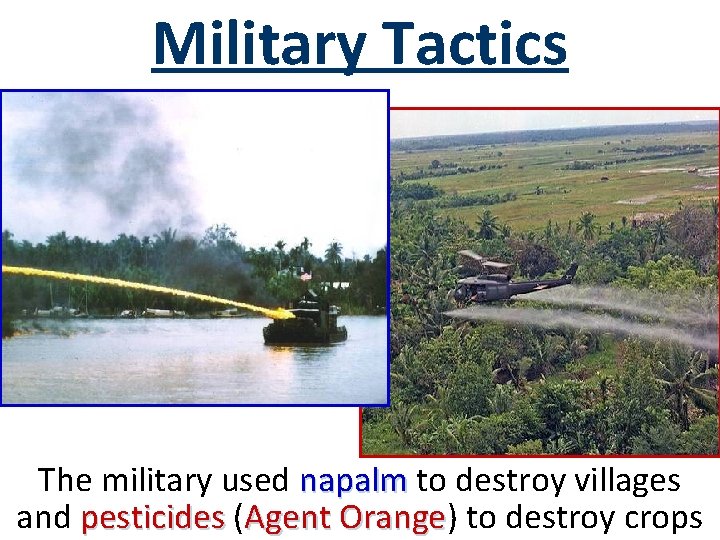 Military Tactics

The military used napalm to destroy villages and pesticides (Agent Orange) to destroy crops